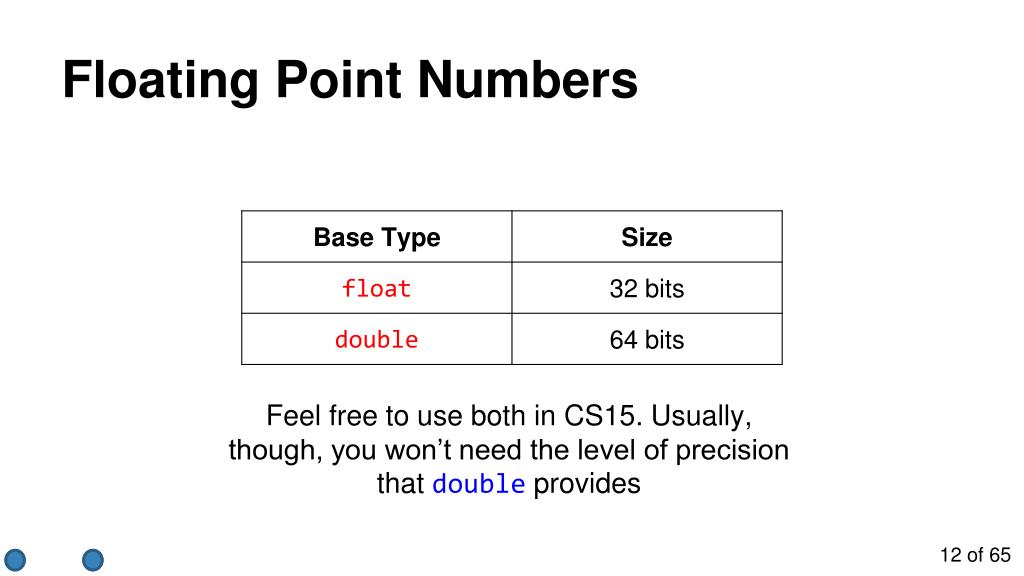 Floating Point Numbers

| Base Type | Size |
|---|---|
| float | 32 bits |
| double | 64 bits |

Feel free to use both in CS15. Usually, though, you won't need the level of precision that double provides

12 of 65